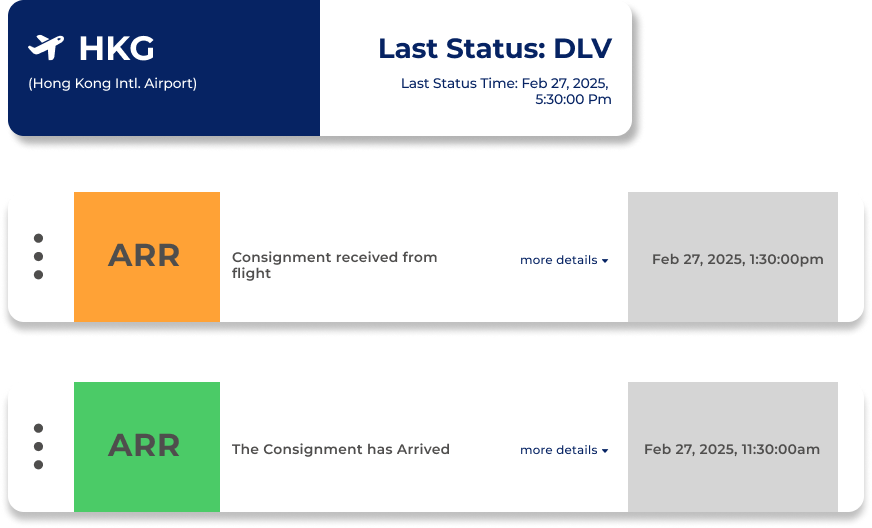 HKG
(Hong Kong Intl. Airport)

Last Status: DLV
Last Status Time: Feb 27, 2025, 5:30:00 Pm

ARR
Consignment received from flight
more details
Feb 27, 2025, 1:30:00pm

ARR
The Consignment has Arrived
more details
Feb 27, 2025, 11:30:00am